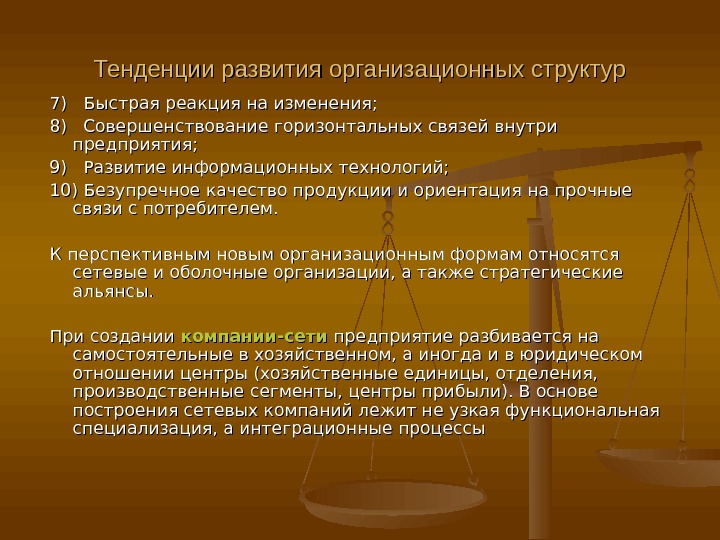 Тенденции развития организационных структур

7) Быстрая реакция на изменения;

8) Совершенствование горизонтальных связей внутри предприятия;

9) Развитие информационных технологий;

10) Безупречное качество продукции и ориентация на прочные связи с потребителем.

К перспективным новым организационным формам относятся сетевые и оболочные организации, а также стратегические альянсы.

При создании компании-сети предприятие разбивается на самостоятельные в хозяйственном, а иногда и в юридическом отношении центры (хозяйственные единицы, отделения, производственные сегменты, центры прибыли). В основе построения сетевых компаний лежит не узкая функциональная специализация, а интеграционные процессы